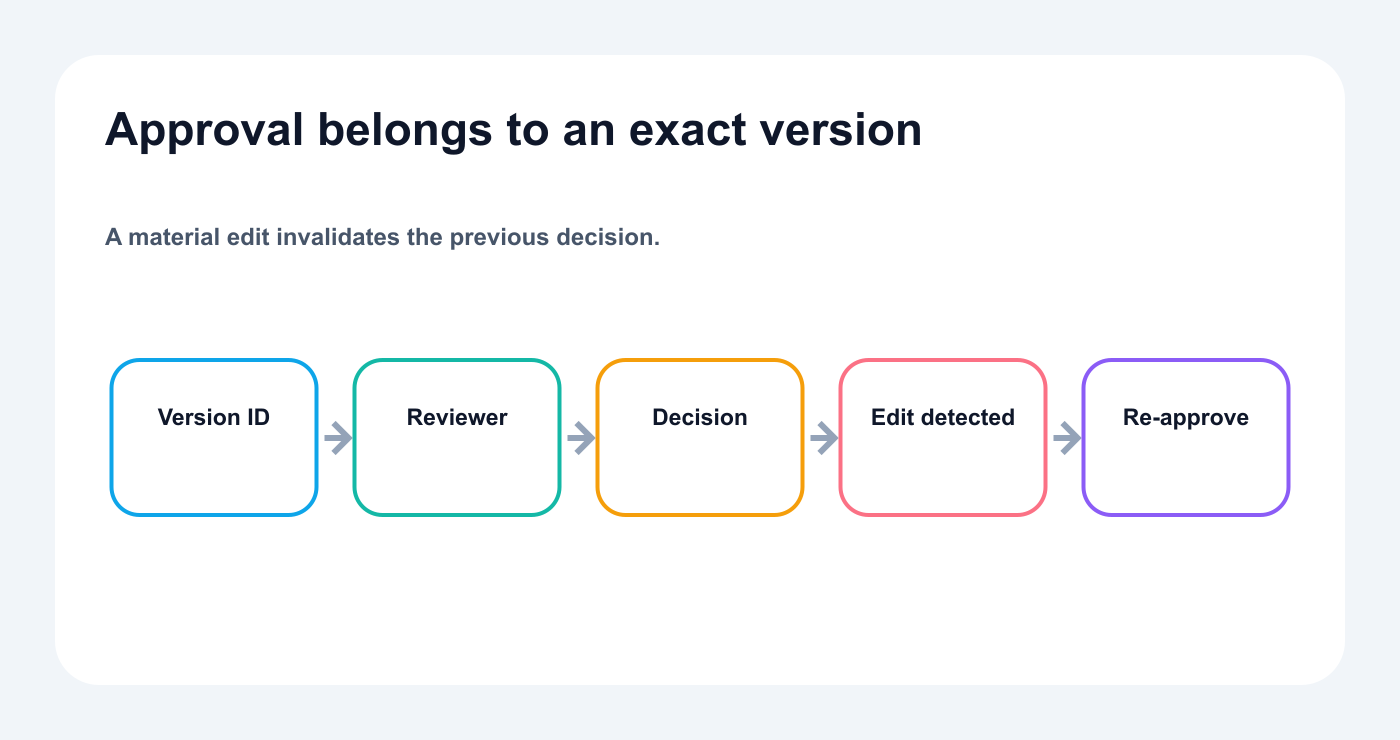 Approval belongs to an exact version

A material edit invalidates the previous decision.

Version ID

Reviewer

Decision

Edit detected

Re-approve